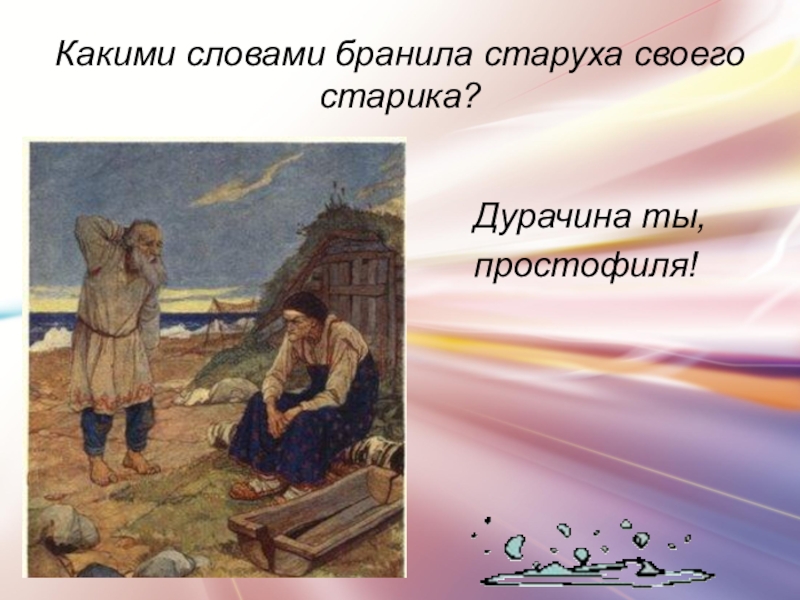 Какими словами бранила старуха своего старика?

Дурачина ты, простофиля!